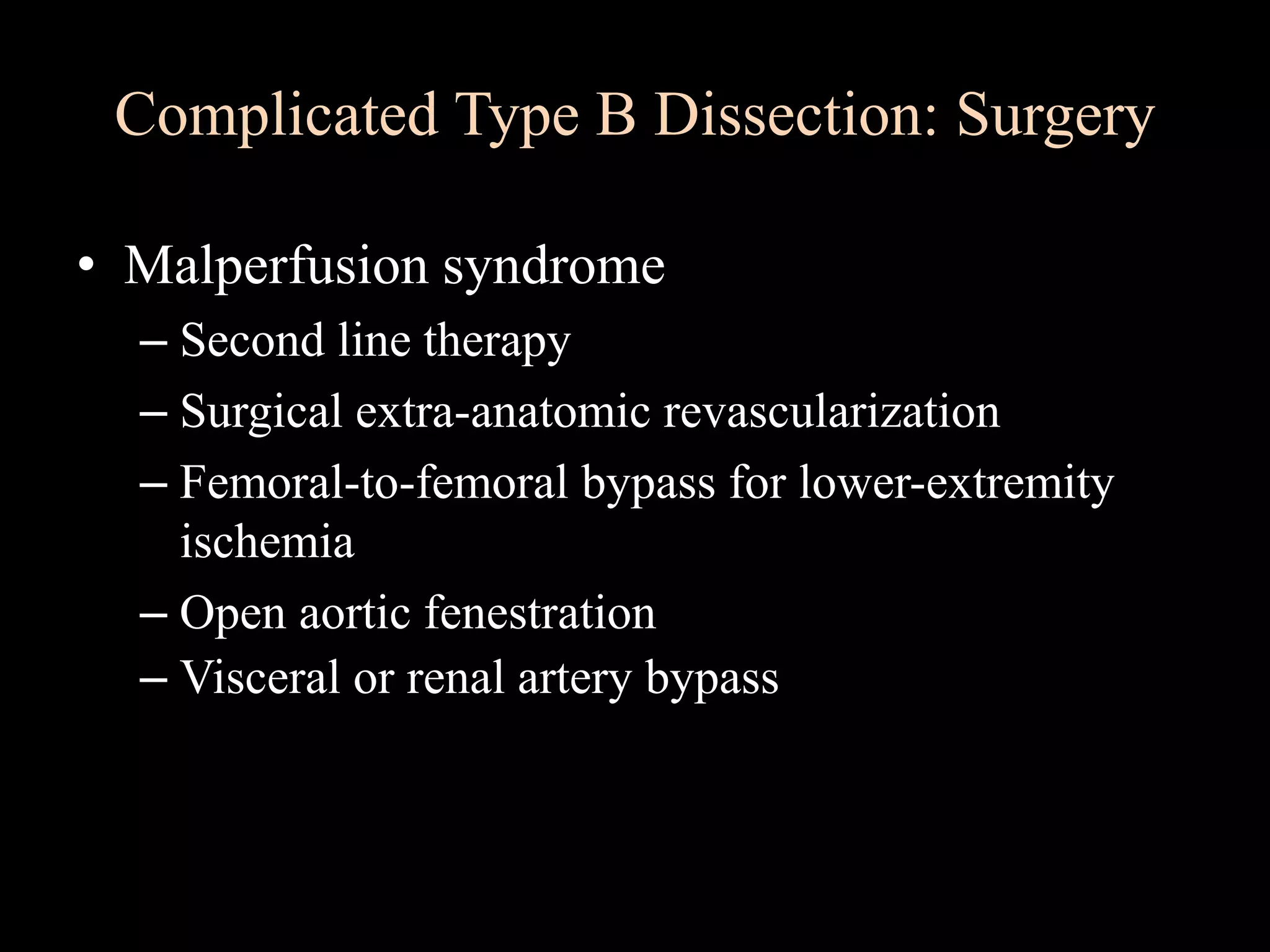 Complicated Type B Dissection: Surgery

• Malperfusion syndrome
– Second line therapy
– Surgical extra-anatomic revascularization
– Femoral-to-femoral bypass for lower-extremity ischemia
– Open aortic fenestration
– Visceral or renal artery bypass